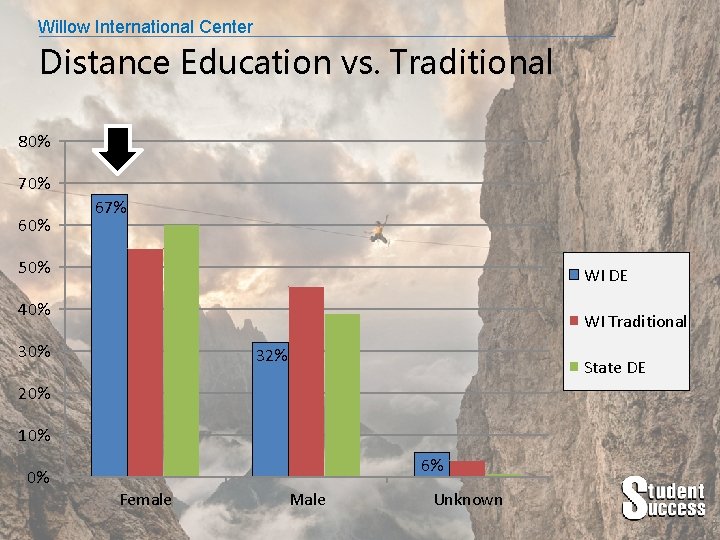 Willow International Center

Distance Education vs. Traditional

80%
70%
60%
50%
40%
30%
20%
10%
0%

67%
32%
6%

Female
Male
Unknown

WI DE
WI Traditional
State DE

Student Success